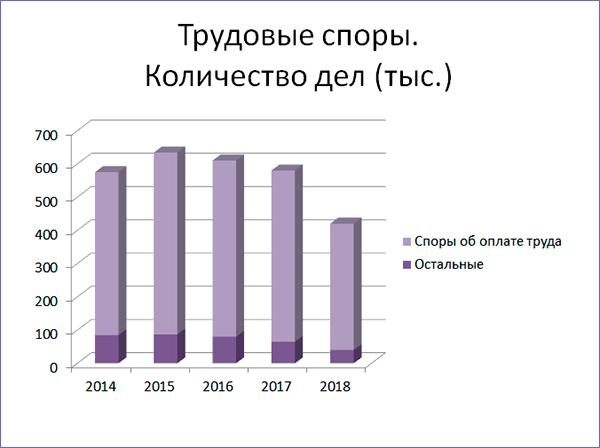 Трудовые споры.
Количество дел (тыс.)

700
600
500
400
300
200
100
0

2014
2015
2016
2017
2018

Споры об оплате труда
Остальные